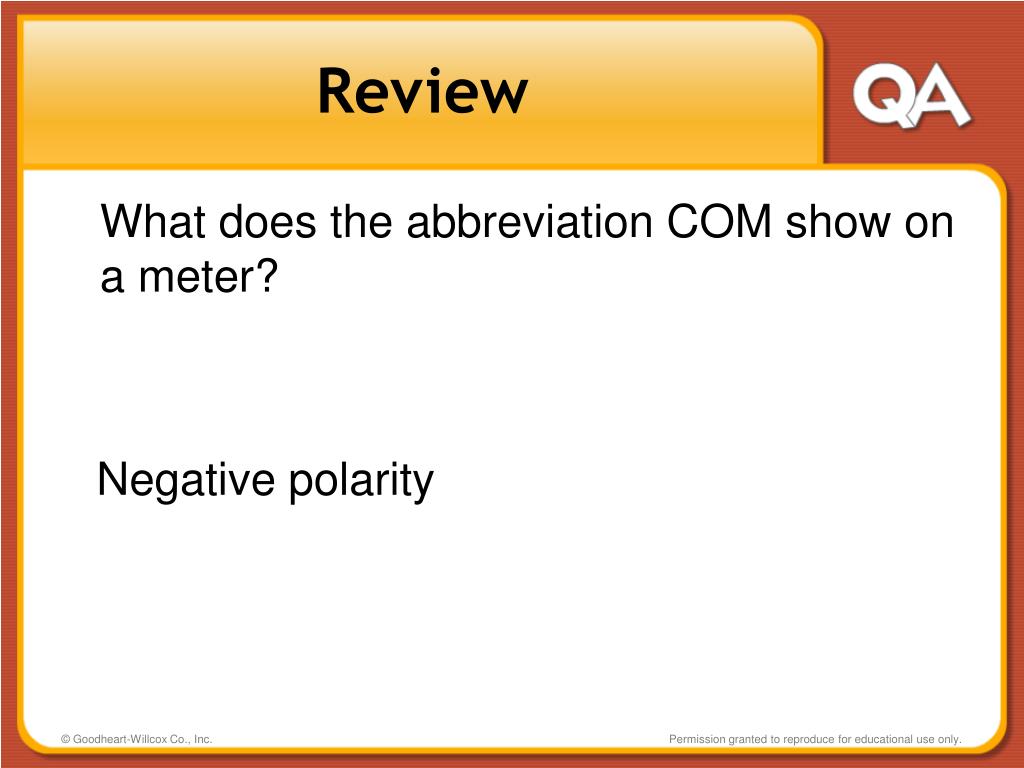 Review

QA

What does the abbreviation COM show on a meter?

Negative polarity

© Goodheart-Willcox Co., Inc.

Permission granted to reproduce for educational use only.